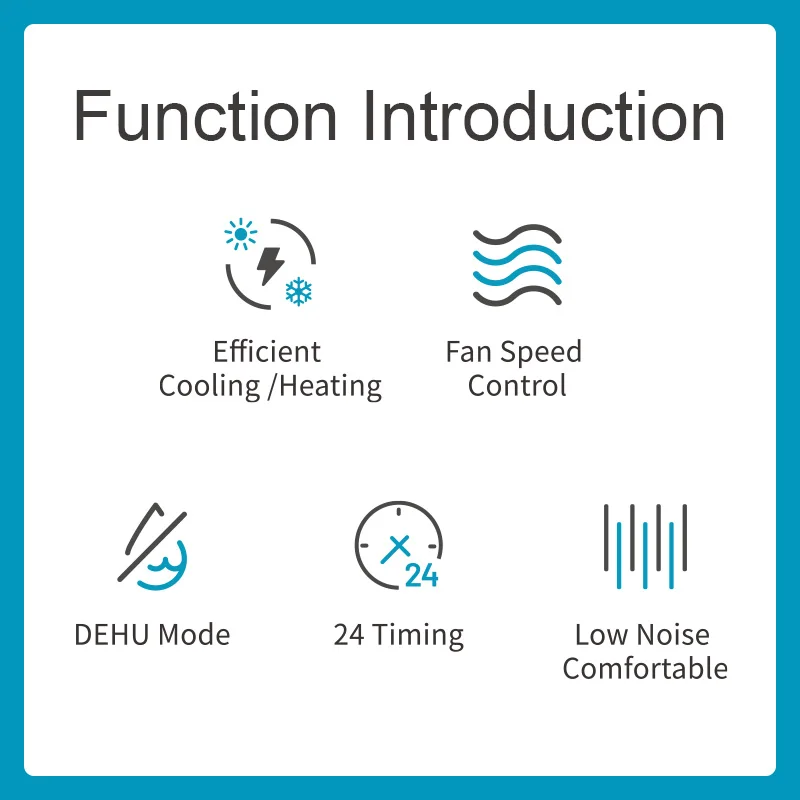 Function Introduction

Efficient Cooling /Heating

Fan Speed Control

DEHU Mode

24

24 Timing

Low Noise Comfortable